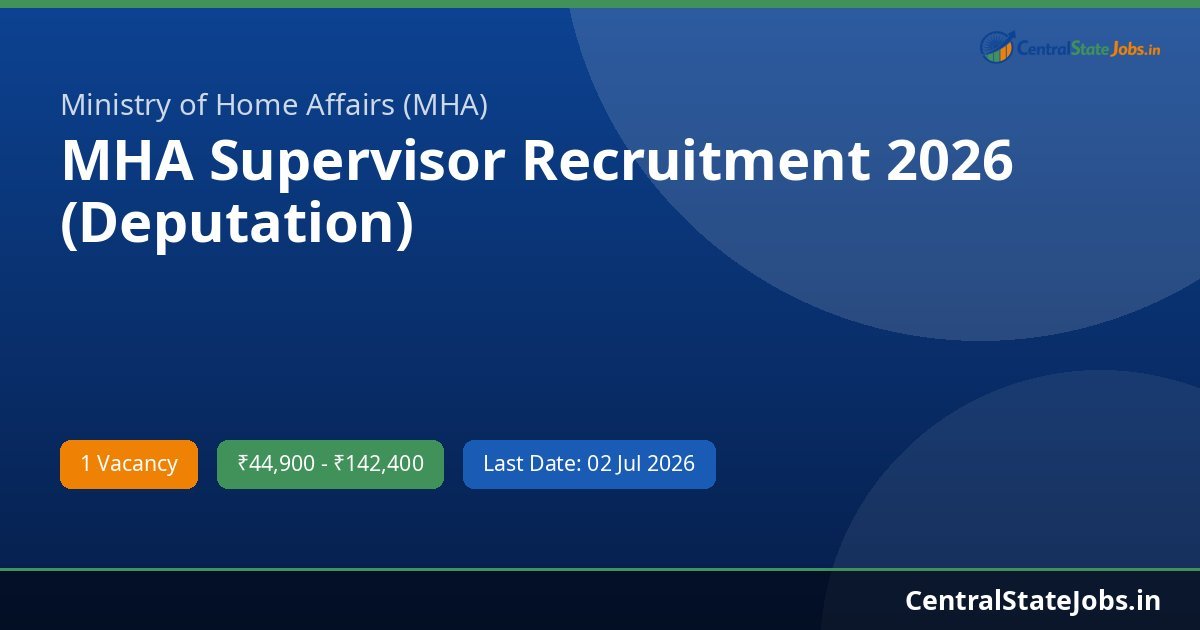 CentralStateJobs.in

Ministry of Home Affairs (MHA)

MHA Supervisor Recruitment 2026 (Deputation)

1 Vacancy

₹44,900 - ₹142,400

Last Date: 02 Jul 2026

CentralStateJobs.in